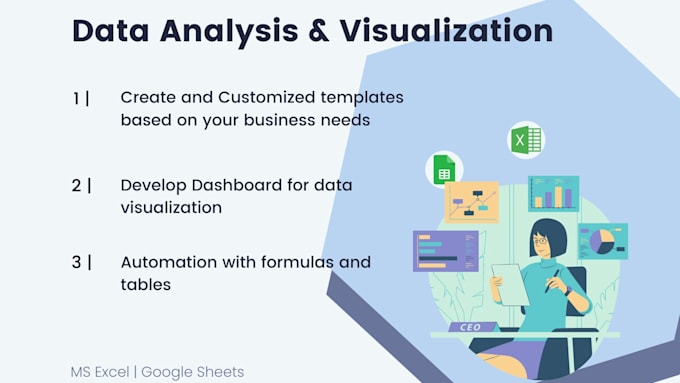 Data Analysis & Visualization

1 | Create and Customized templates based on your business needs

2 | Develop Dashboard for data visualization

3 | Automation with formulas and tables

X

CEO

MS Excel | Google Sheets